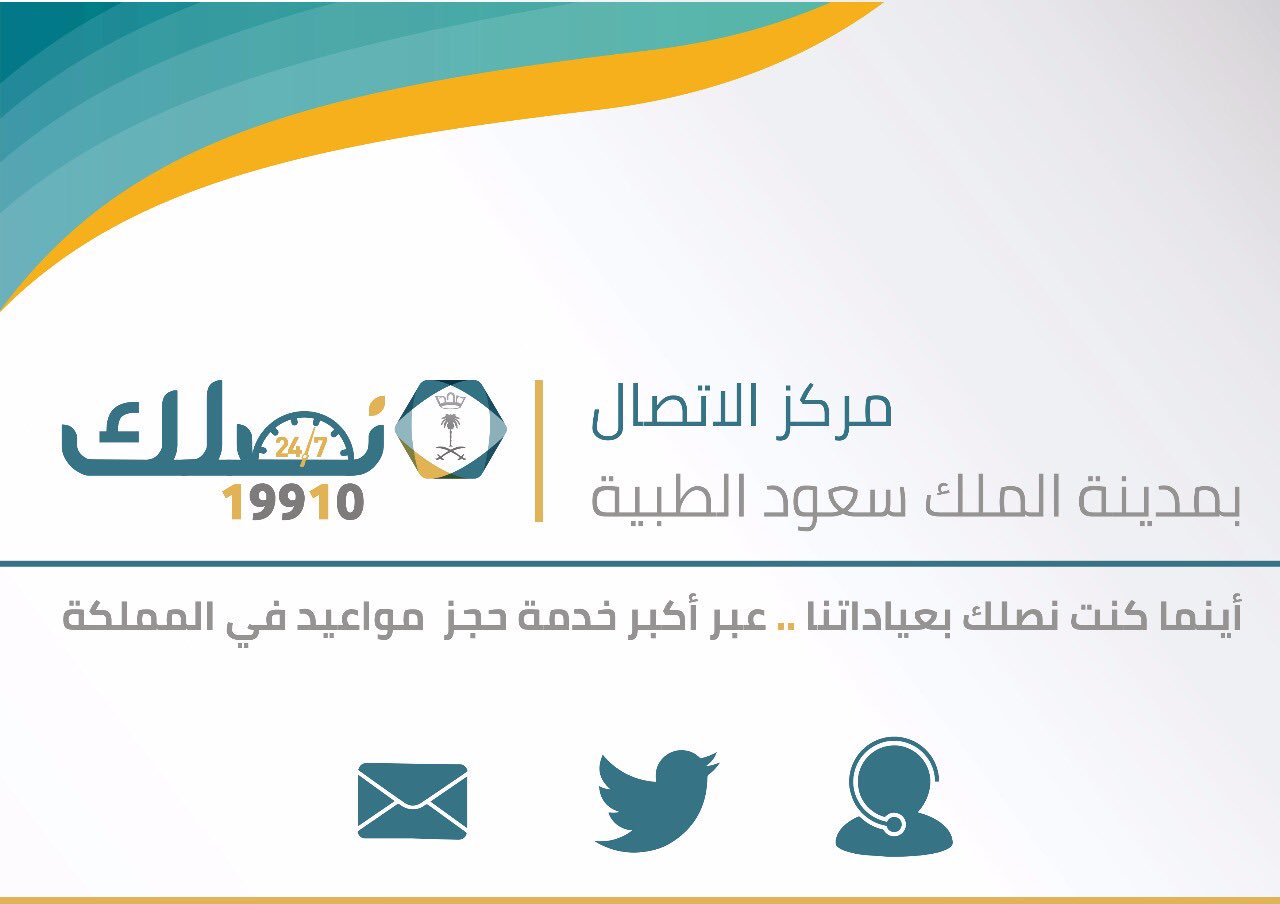 مركز الاتصال
بمدينة الملك سعود الطبية

نصلك
24/7
19910

أينما كنت نصلك بعياداتنا .. عبر أكبر خدمة حجز مواعيد في المملكة